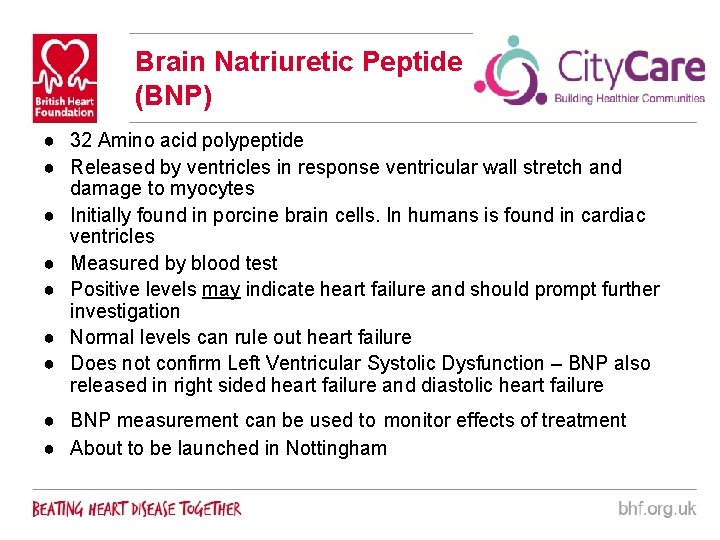 British Heart Foundation

Brain Natriuretic Peptide (BNP)

CityCare
Building Healthier Communities

- 32 Amino acid polypeptide
- Released by ventricles in response ventricular wall stretch and damage to myocytes
- Initially found in porcine brain cells. In humans is found in cardiac ventricles
- Measured by blood test
- Positive levels may indicate heart failure and should prompt further investigation
- Normal levels can rule out heart failure
- Does not confirm Left Ventricular Systolic Dysfunction – BNP also released in right sided heart failure and diastolic heart failure
- BNP measurement can be used to monitor effects of treatment
- About to be launched in Nottingham

BEATING HEART DISEASE TOGETHER

bhf.org.uk